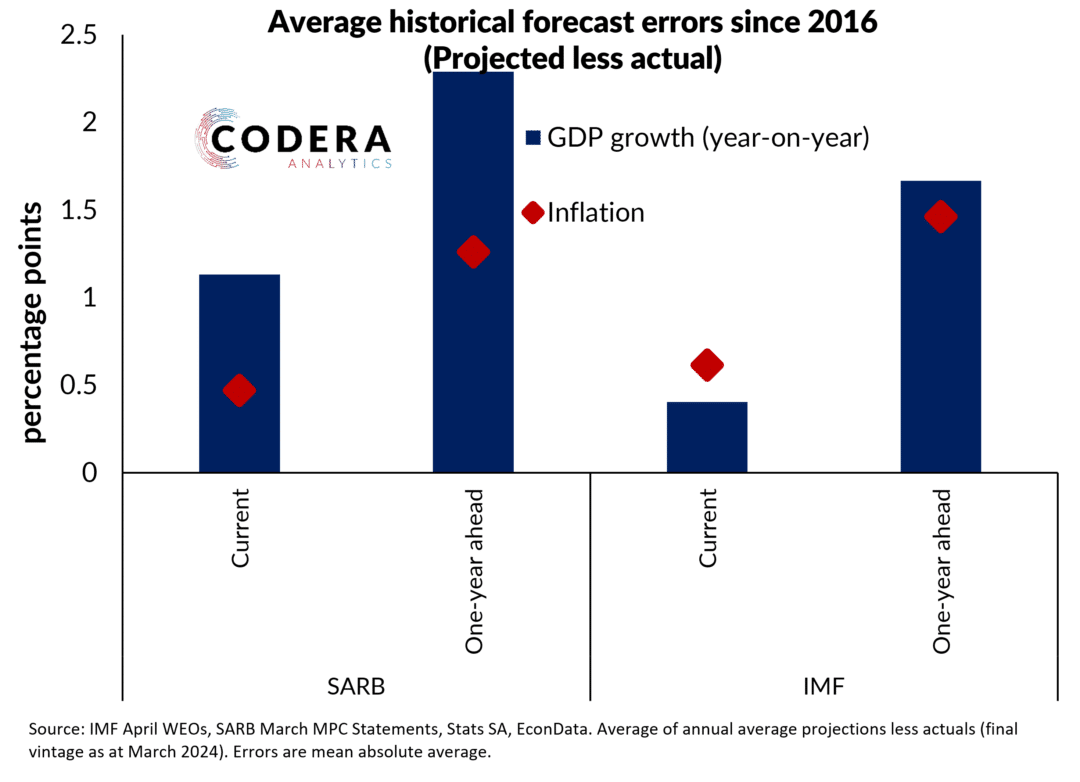 Average historical forecast errors since 2016
(Projected less actual)

CODERA
ANALYTICS

GDP growth (year-on-year)
Inflation

percentage points

2.5
2
1.5
1
0.5
0

Current
One-year ahead
Current
One-year ahead

SARB
IMF

Source: IMF April WEOs, SARB March MPC Statements, Stats SA, EconData. Average of annual average projections less actuals (final vintage as at March 2024). Errors are mean absolute average.